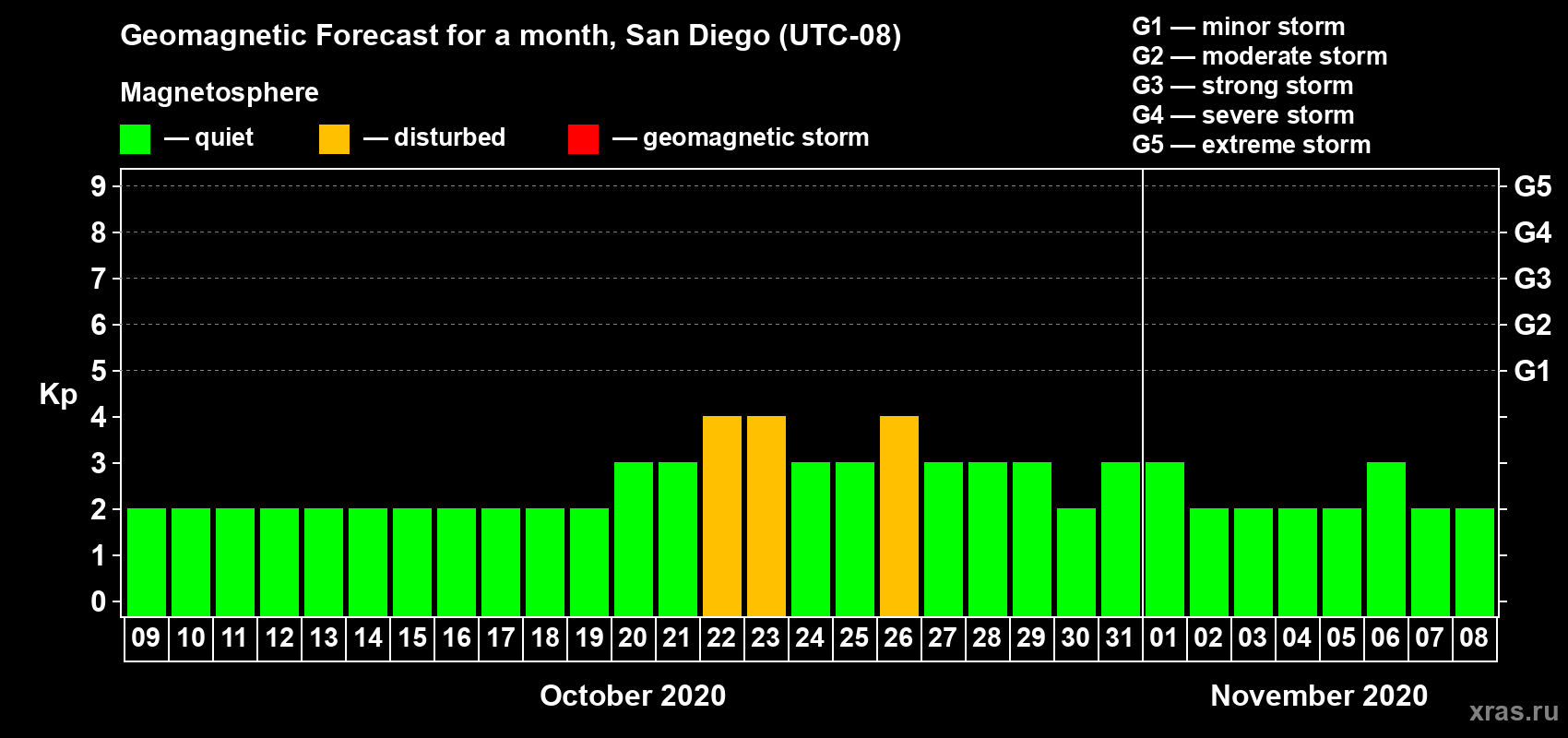 Geomagnetic Forecast for a month, San Diego (UTC-08)

Magnetosphere

— quiet — disturbed — geomagnetic storm

G1 — minor storm
G2 — moderate storm
G3 — strong storm
G4 — severe storm
G5 — extreme storm

Kp

9 8 7 6 5 4 3 2 1 0

G5 G4 G3 G2 G1

09 10 11 12 13 14 15 16 17 18 19 20 21 22 23 24 25 26 27 28 29 30 31 01 02 03 04 05 06 07 08

October 2020

November 2020

xras.ru